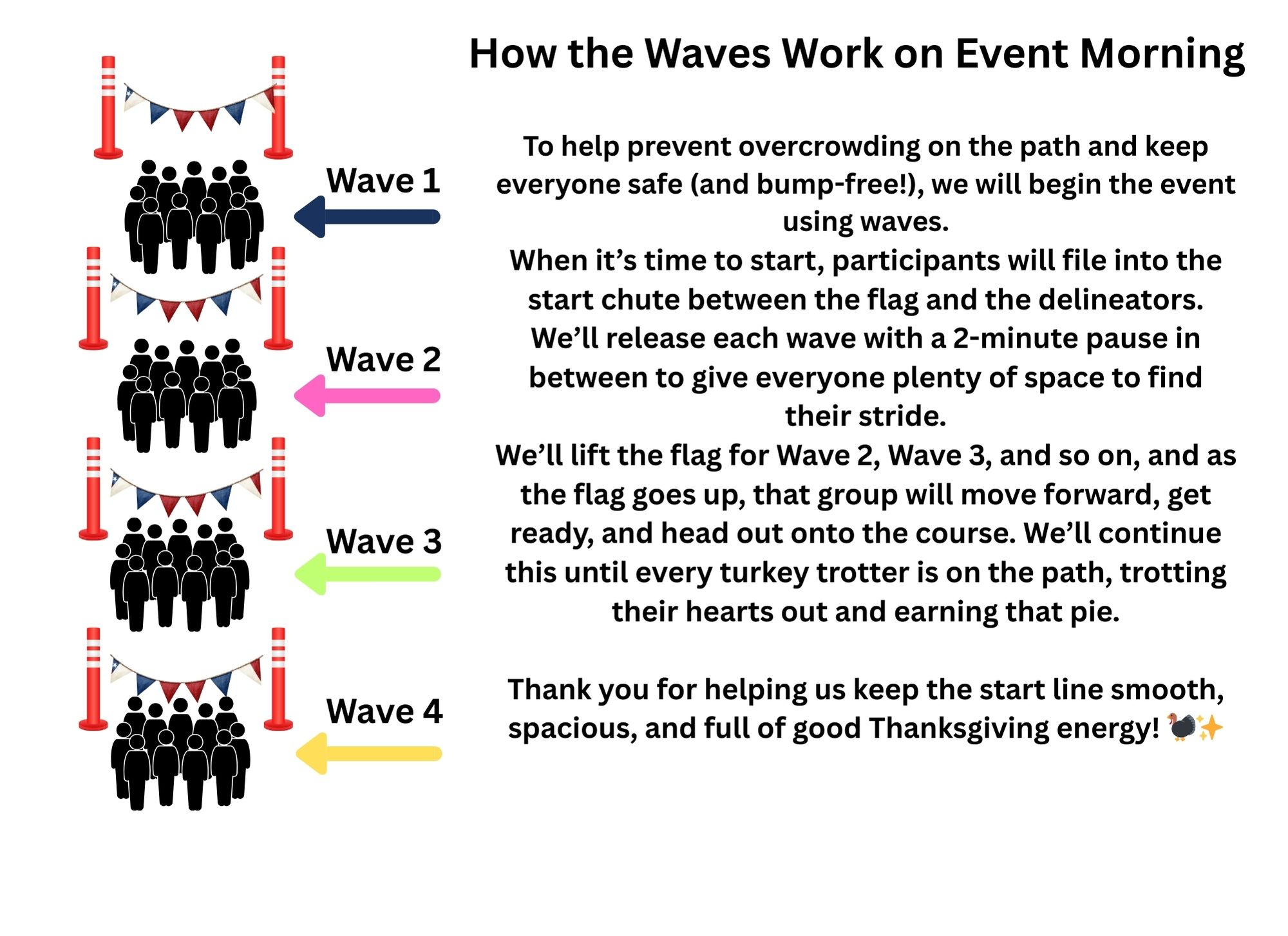 How the Waves Work on Event Morning

Wave 1

Wave 2

Wave 3

Wave 4

To help prevent overcrowding on the path and keep everyone safe (and bump-free!), we will begin the event using waves.
When it’s time to start, participants will file into the start chute between the flag and the delineators. We’ll release each wave with a 2-minute pause in between to give everyone plenty of space to find their stride.
We’ll lift the flag for Wave 2, Wave 3, and so on, and as the flag goes up, that group will move forward, get ready, and head out onto the course. We’ll continue this until every turkey trotter is on the path, trotting their hearts out and earning that pie.

Thank you for helping us keep the start line smooth, spacious, and full of good Thanksgiving energy! 🦃✨